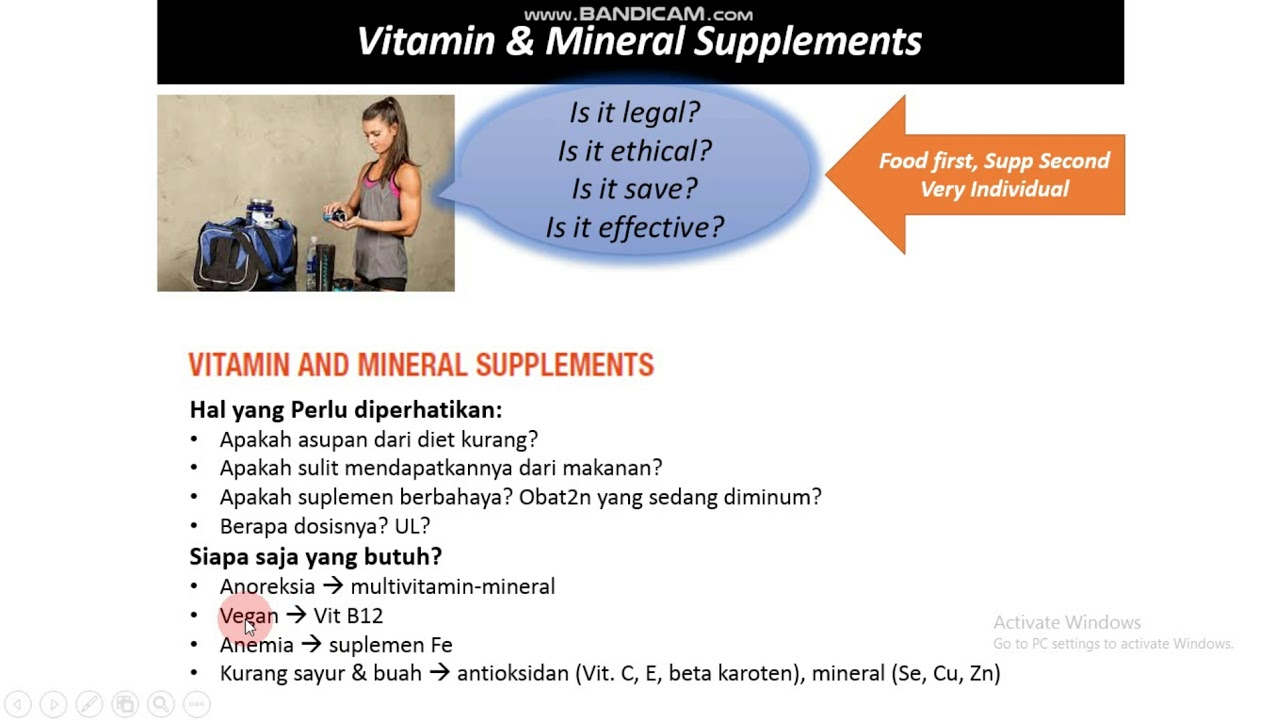 www.BANDICAM.com
Vitamin & Mineral Supplements

Is it legal?
Is it ethical?
Is it save?
Is it effective?

Food first, Supp Second
Very Individual

VITAMIN AND MINERAL SUPPLEMENTS

Hal yang Perlu diperhatikan:
• Apakah asupan dari diet kurang?
• Apakah sulit mendapatkannya dari makanan?
• Apakah suplemen berbahaya? Obat2n yang sedang diminum?
• Berapa dosisnya? UL?
Siapa saja yang butuh?
• Anoreksia → multivitamin-mineral
• Vegan → Vit B12
• Anemia → suplemen Fe
• Kurang sayur & buah → antioksidan (Vit. C, E, beta karoten), mineral (Se, Cu, Zn)

Activate Windows
Go to PC settings to activate Windows.